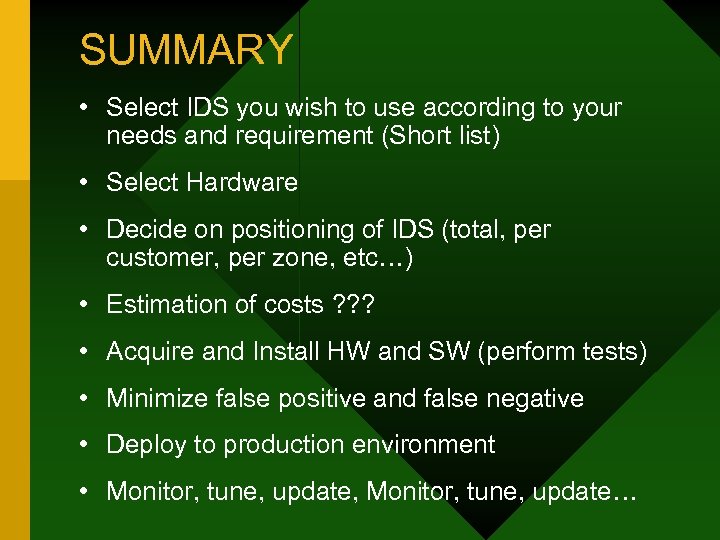 SUMMARY

• Select IDS you wish to use according to your needs and requirement (Short list)

• Select Hardware

• Decide on positioning of IDS (total, per customer, per zone, etc…)

• Estimation of costs ???

• Acquire and Install HW and SW (perform tests)

• Minimize false positive and false negative

• Deploy to production environment

• Monitor, tune, update, Monitor, tune, update…